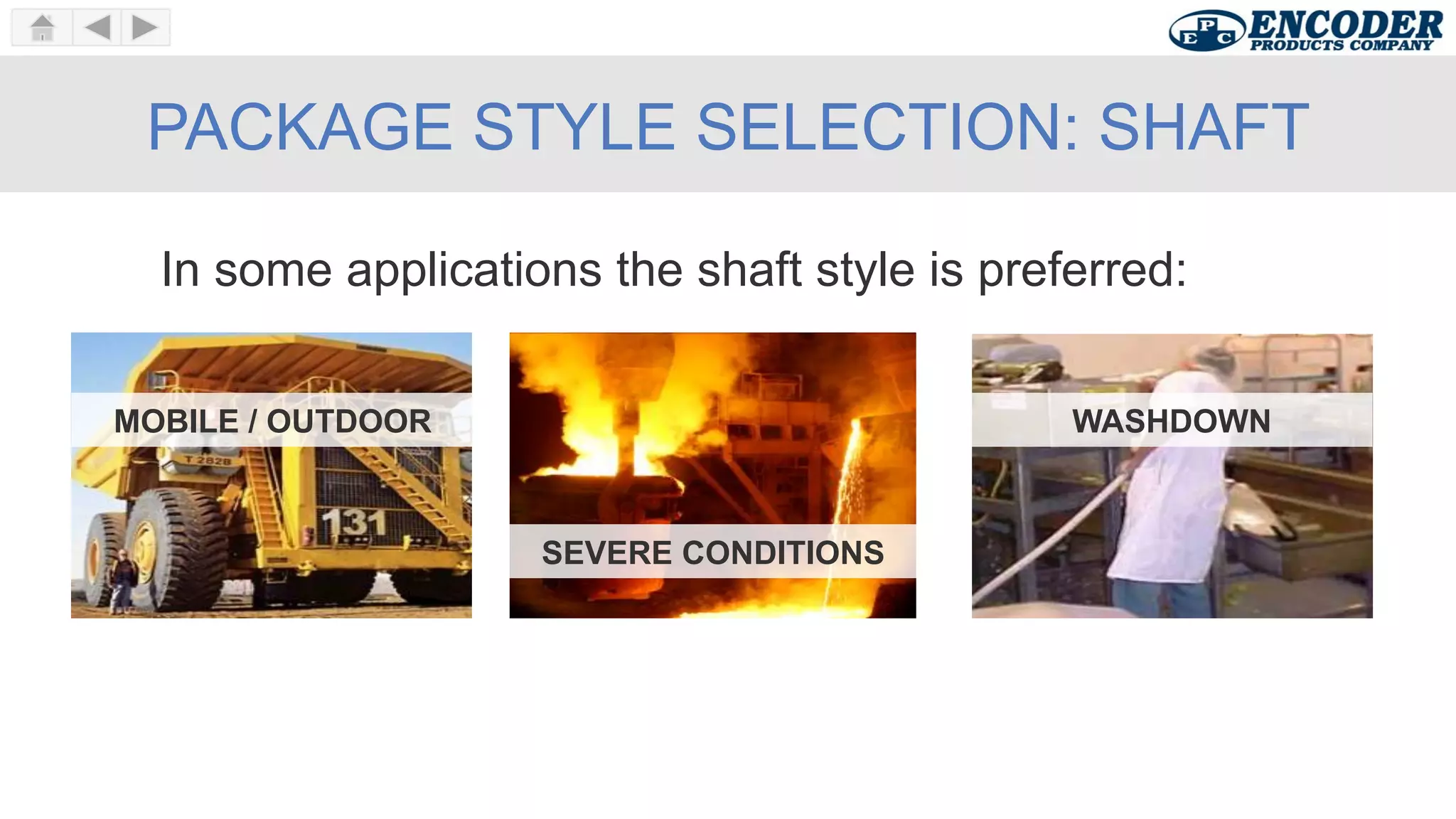 EPC ENCODER PRODUCTS COMPANY

PACKAGE STYLE SELECTION: SHAFT

In some applications the shaft style is preferred:

MOBILE / OUTDOOR

T 282B

131

SEVERE CONDITIONS

WASHDOWN